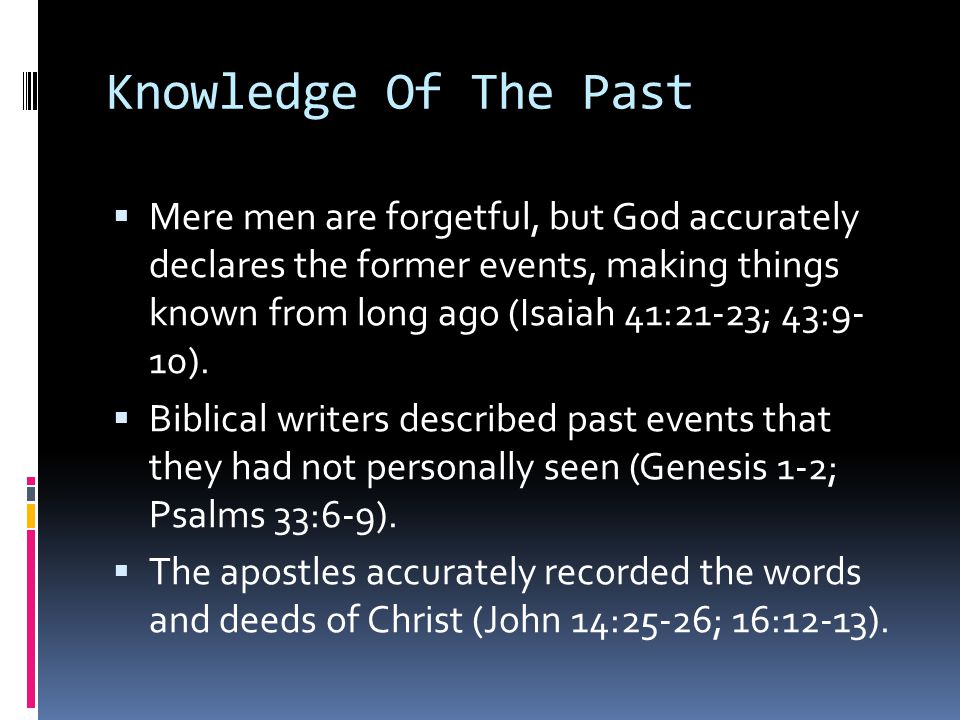 Knowledge Of The Past

▪ Mere men are forgetful, but God accurately declares the former events, making things known from long ago (Isaiah 41:21-23; 43:9-10).

▪ Biblical writers described past events that they had not personally seen (Genesis 1-2; Psalms 33:6-9).

▪ The apostles accurately recorded the words and deeds of Christ (John 14:25-26; 16:12-13).